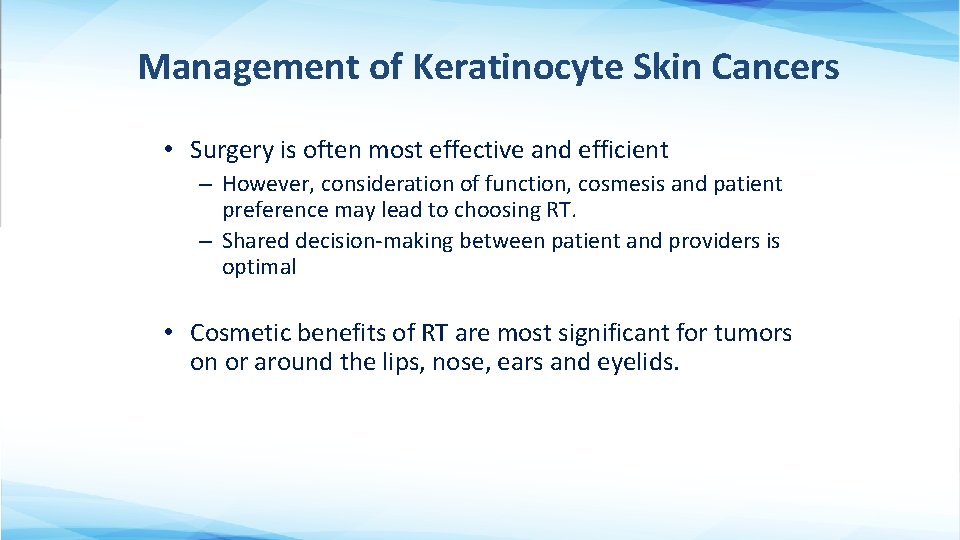 Management of Keratinocyte Skin Cancers

• Surgery is often most effective and efficient
– However, consideration of function, cosmesis and patient preference may lead to choosing RT.
– Shared decision-making between patient and providers is optimal

• Cosmetic benefits of RT are most significant for tumors on or around the lips, nose, ears and eyelids.